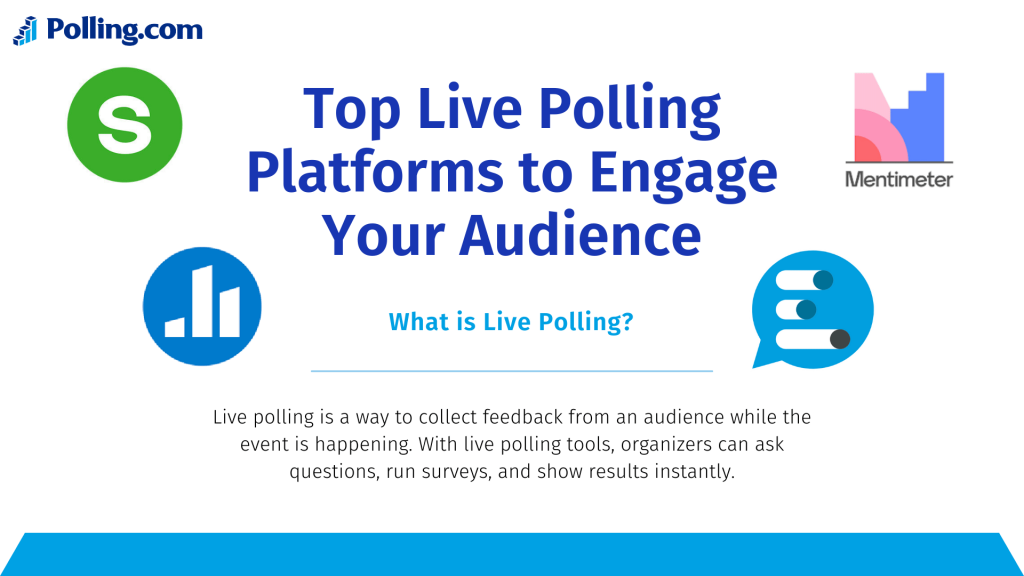 Polling.com

S

Top Live Polling Platforms to Engage Your Audience

Mentimeter

What is Live Polling?

Live polling is a way to collect feedback from an audience while the event is happening. With live polling tools, organizers can ask questions, run surveys, and show results instantly.